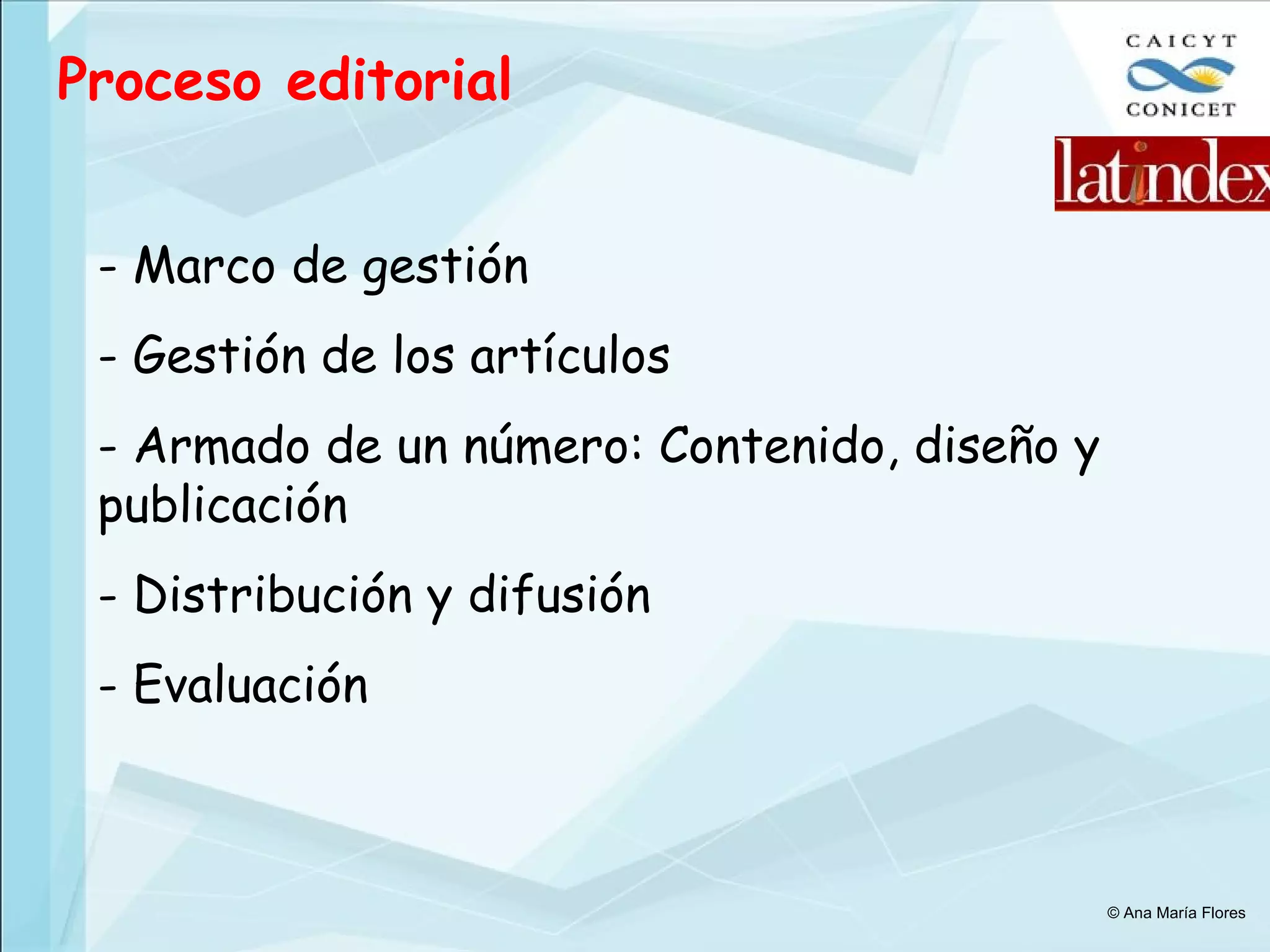 Proceso editorial

CAICYT
CONICET

latindex

- Marco de gestión

- Gestión de los artículos

- Armado de un número: Contenido, diseño y publicación

- Distribución y difusión

- Evaluación

© Ana María Flores